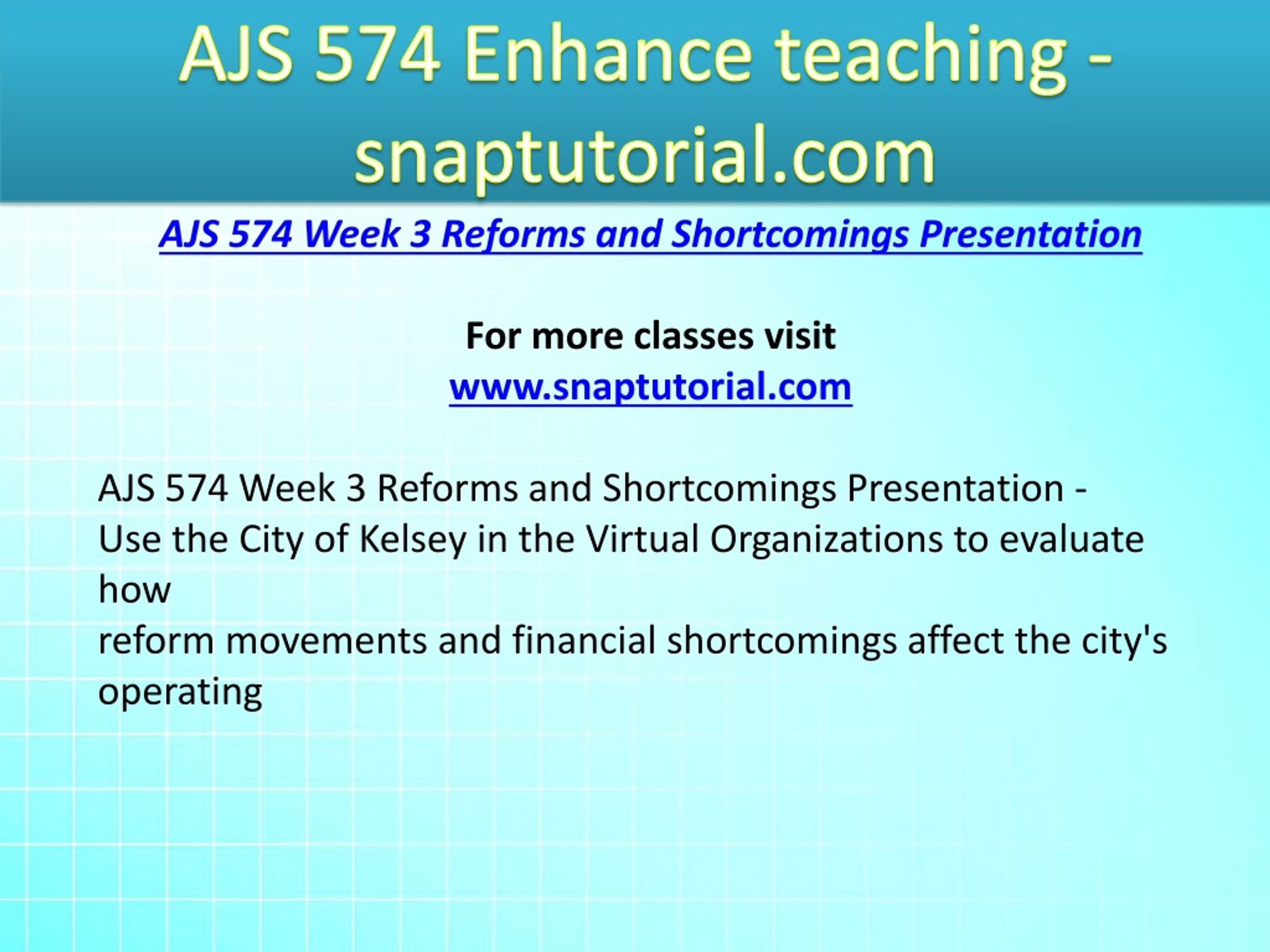 AJS 574 Enhance teaching - snaptutorial.com

AJS 574 Week 3 Reforms and Shortcomings Presentation

For more classes visit
www.snaptutorial.com

AJS 574 Week 3 Reforms and Shortcomings Presentation -
Use the City of Kelsey in the Virtual Organizations to evaluate how
reform movements and financial shortcomings affect the city's operating